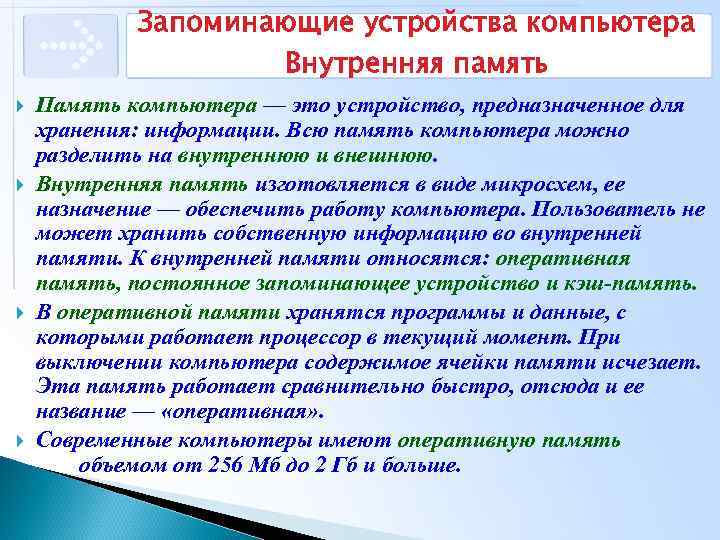 Запоминающие устройства компьютера
Внутренняя память

Память компьютера — это устройство, предназначенное для хранения: информации. Всю память компьютера можно разделить на внутреннюю и внешнюю.

Внутренняя память изготовляется в виде микросхем, ее назначение — обеспечить работу компьютера. Пользователь не может хранить собственную информацию во внутренней памяти. К внутренней памяти относятся: оперативная память, постоянное запоминающее устройство и кэш-память.

В оперативной памяти хранятся программы и данные, с которыми работает процессор в текущий момент. При выключении компьютера содержимое ячейки памяти исчезает. Эта память работает сравнительно быстро, отсюда и ее название — «оперативная».

Современные компьютеры имеют оперативную память объемом от 256 Мб до 2 Гб и больше.